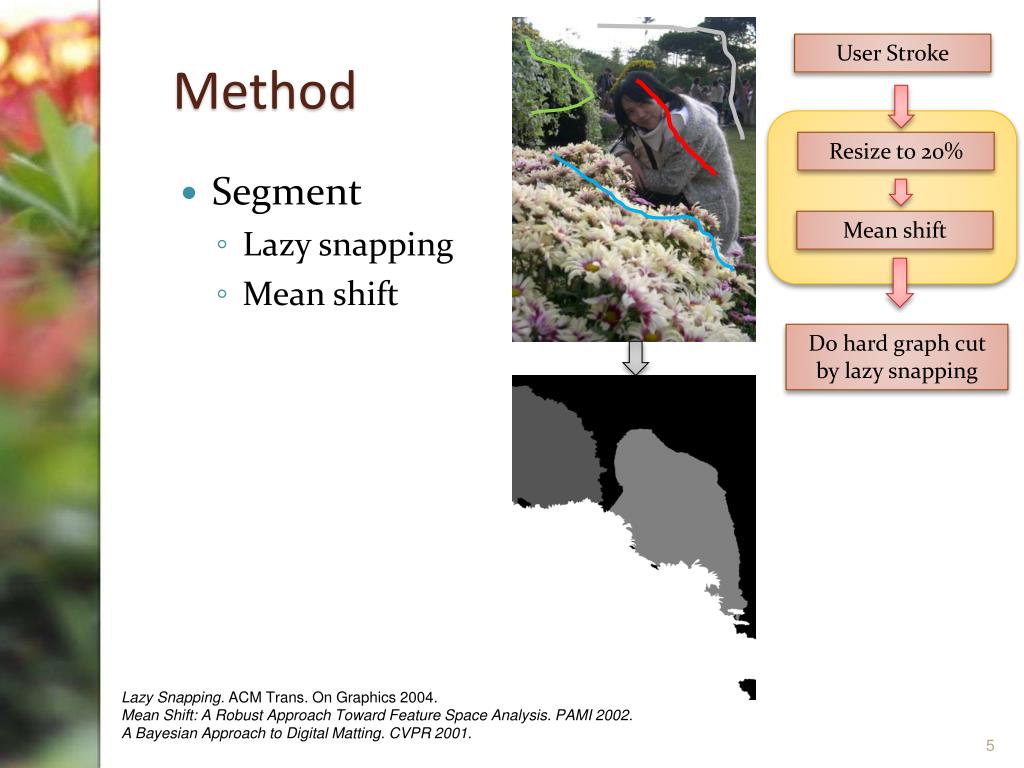 Method

• Segment
◦ Lazy snapping
◦ Mean shift

User Stroke

Resize to 20%

Mean shift

Do hard graph cut by lazy snapping

Lazy Snapping. ACM Trans. On Graphics 2004.
Mean Shift: A Robust Approach Toward Feature Space Analysis. PAMI 2002.
A Bayesian Approach to Digital Matting. CVPR 2001.

5